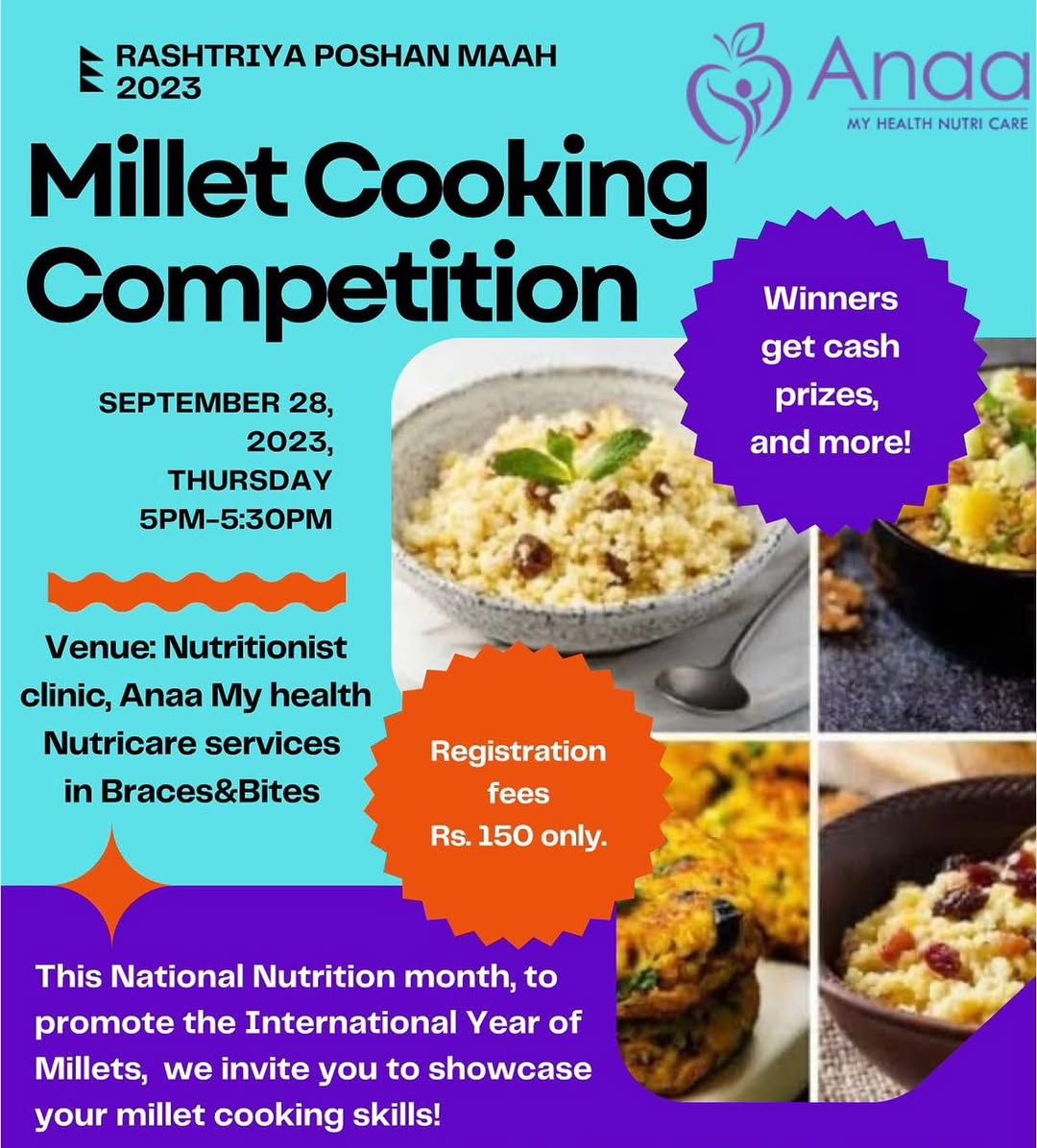 RASHTRIYA POSHAN MAAH 2023

Anaa
MY HEALTH NUTRI CARE

Millet Cooking Competition

Winners get cash prizes, and more!

SEPTEMBER 28, 2023, THURSDAY 5PM-5:30PM

Venue: Nutritionist clinic, Anaa My health Nutricare services in Braces&Bites

Registration fees Rs. 150 only.

This National Nutrition month, to promote the International Year of Millets, we invite you to showcase your millet cooking skills!